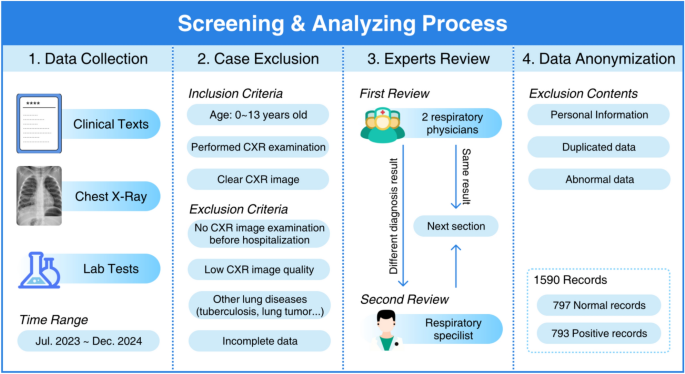 Screening & Analyzing Process

1. Data Collection

****

Clinical Texts

Chest X-Ray

Lab Tests

Time Range

Jul. 2023 ~ Dec. 2024

2. Case Exclusion

Inclusion Criteria

Age: 0~13 years old

Performed CXR examination

Clear CXR image

Exclusion Criteria

No CXR image examination before hospitalization

Low CXR image quality

Other lung diseases (tuberculosis, lung tumor...)

Incomplete data

3. Experts Review

First Review

2 respiratory physicians

Different diagnosis result

Same result

Next section

Second Review

Respiratory specilist

4. Data Anonymization

Exclusion Contents

Personal Information

Duplicated data

Abnormal data

1590 Records

797 Normal records

793 Positive records